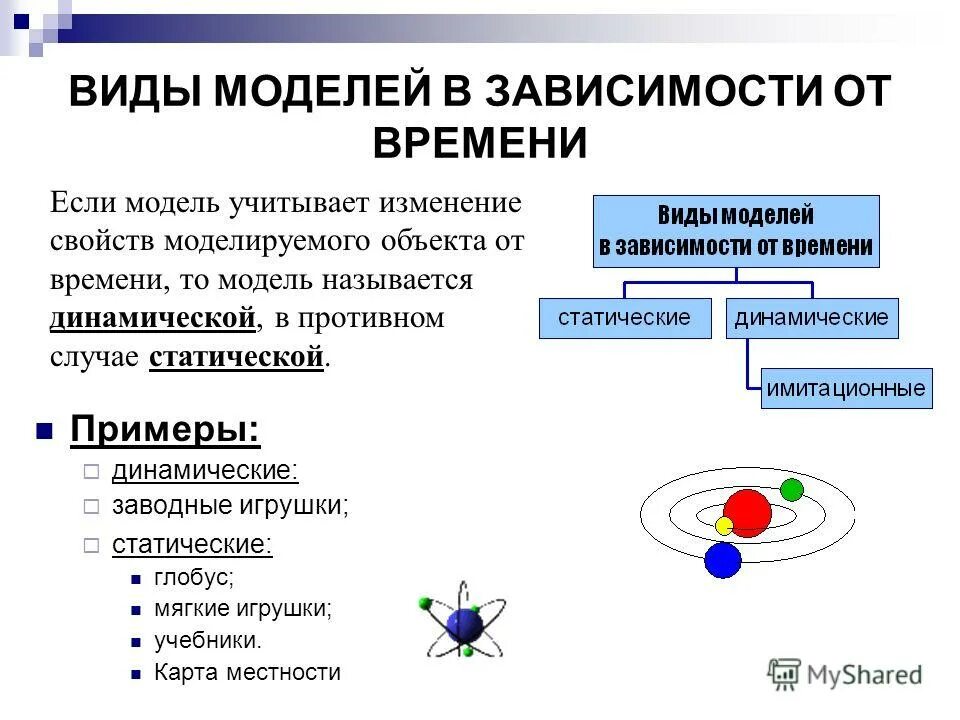 ВИДЫ МОДЕЛЕЙ В ЗАВИСИМОСТИ ОТ ВРЕМЕНИ

Если модель учитывает изменение свойств моделируемого объекта от времени, то модель называется динамической, в противном случае статической.

Виды моделей в зависимости от времени

статические

динамические

имитационные

Примеры:

динамические:

заводные игрушки;

статические:

глобус;

мягкие игрушки;

учебники.

Карта местности

MyShared